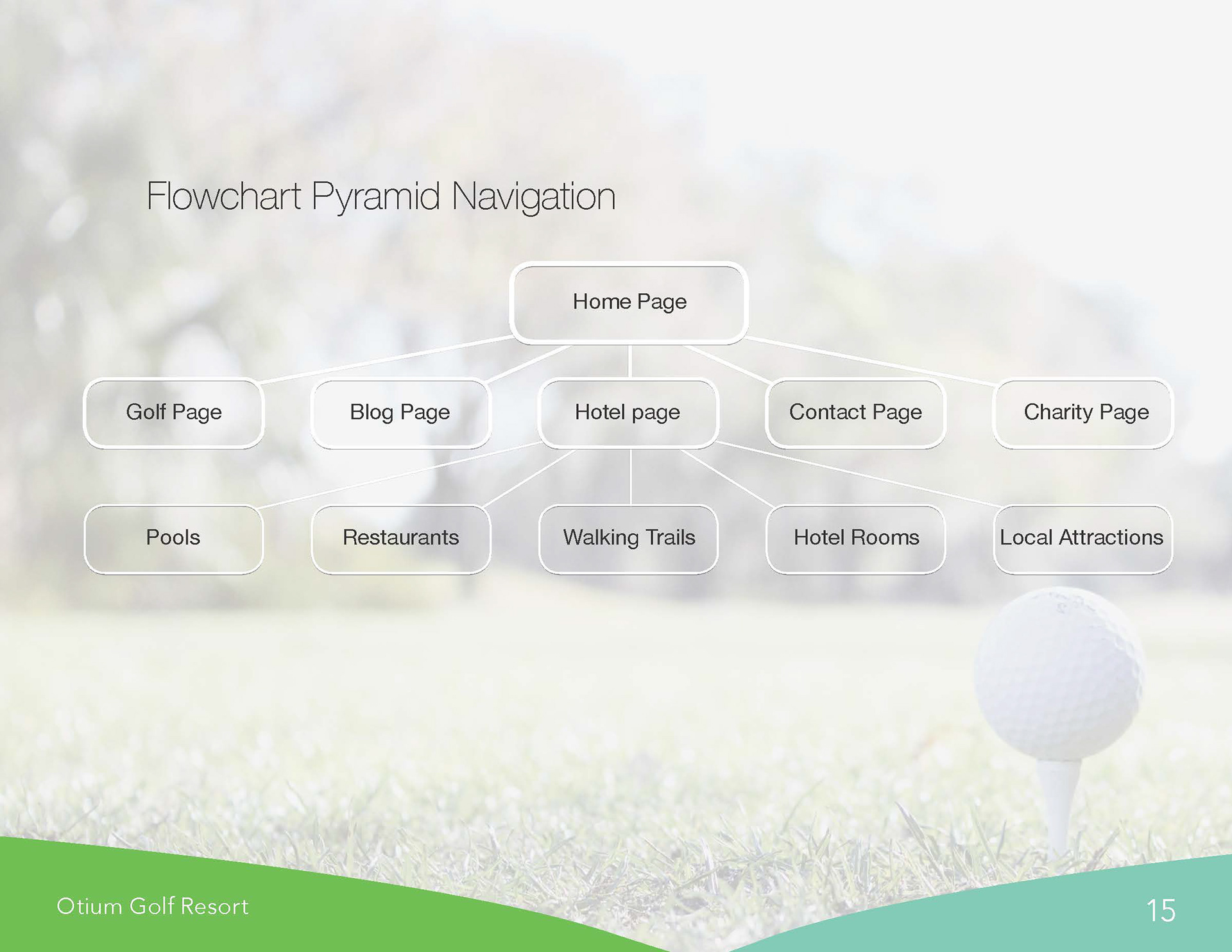 Flowchart Pyramid Navigation

Home Page

Golf Page

Blog Page

Hotel page

Contact Page

Charity Page

Pools

Restaurants

Walking Trails

Hotel Rooms

Local Attractions

Otium Golf Resort

15